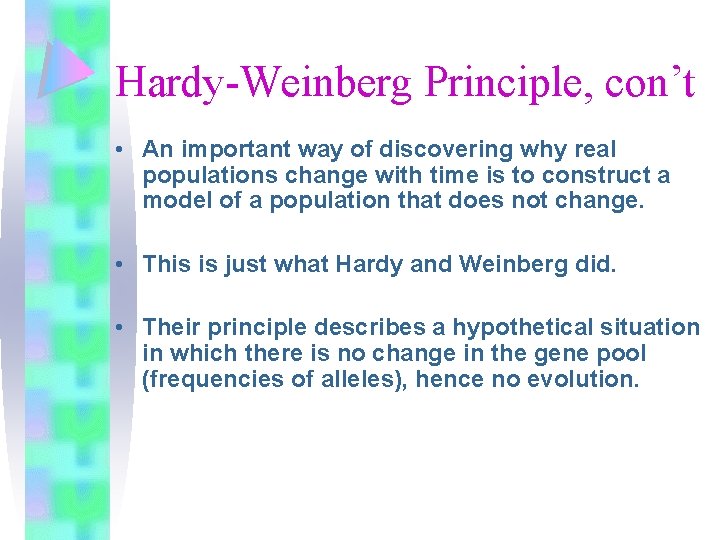 Hardy-Weinberg Principle, con't

• An important way of discovering why real populations change with time is to construct a model of a population that does not change.

• This is just what Hardy and Weinberg did.

• Their principle describes a hypothetical situation in which there is no change in the gene pool (frequencies of alleles), hence no evolution.